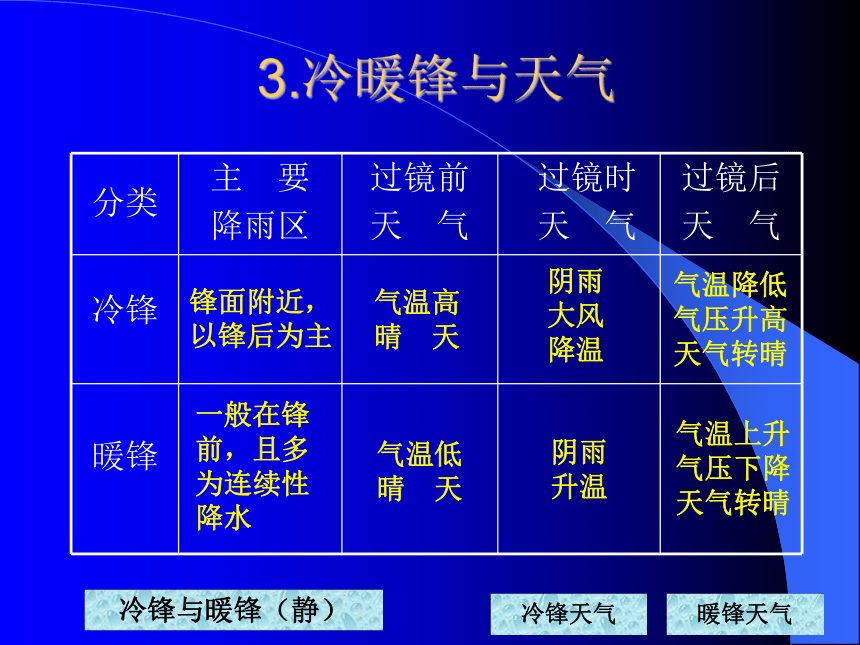 3.冷暖锋与天气

| 分类 | 主　要 降雨区 | 过镜前 天　气 | 过镜时 天　气 | 过镜后 天　气 |
|---|---|---|---|---|
| 冷锋 | 锋面附近，以锋后为主 | 气温高 晴　天 | 阴雨 大风 降温 | 气温降低 气压升高 天气转晴 |
| 暖锋 | 一般在锋前，且多为连续性降水 | 气温低 晴　天 | 阴雨 升温 | 气温上升 气压下降 天气转晴 |

冷锋与暖锋（静）

冷锋天气

暖锋天气